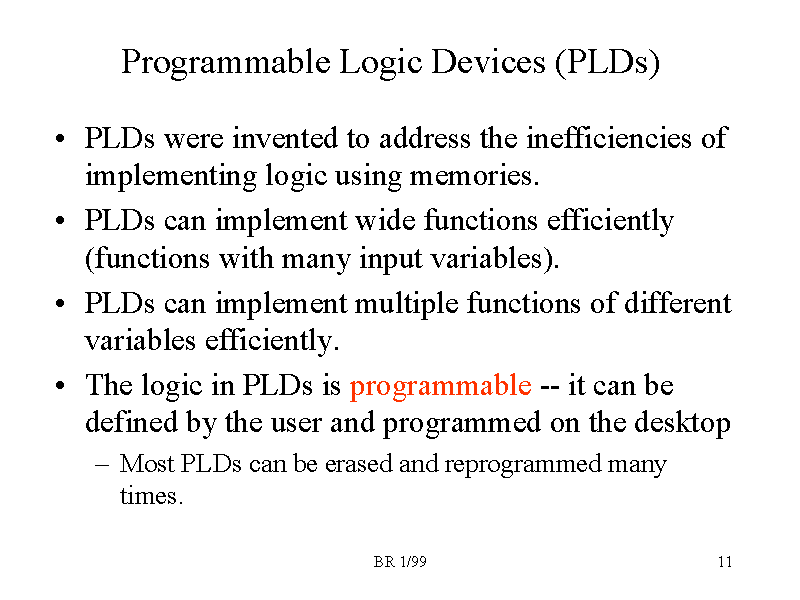 Programmable Logic Devices (PLDs)

• PLDs were invented to address the inefficiencies of implementing logic using memories.

• PLDs can implement wide functions efficiently (functions with many input variables).

• PLDs can implement multiple functions of different variables efficiently.

• The logic in PLDs is programmable -- it can be defined by the user and programmed on the desktop

– Most PLDs can be erased and reprogrammed many times.

BR 1/99

11